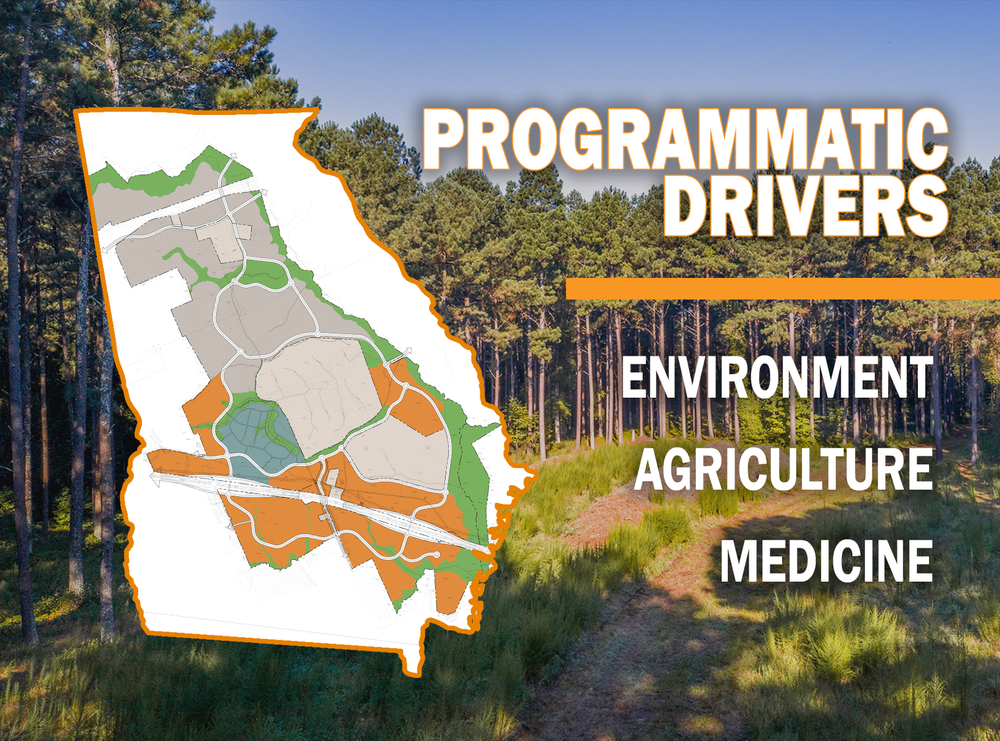 PROGRAMMATIC DRIVERS

ENVIRONMENT

AGRICULTURE

MEDICINE